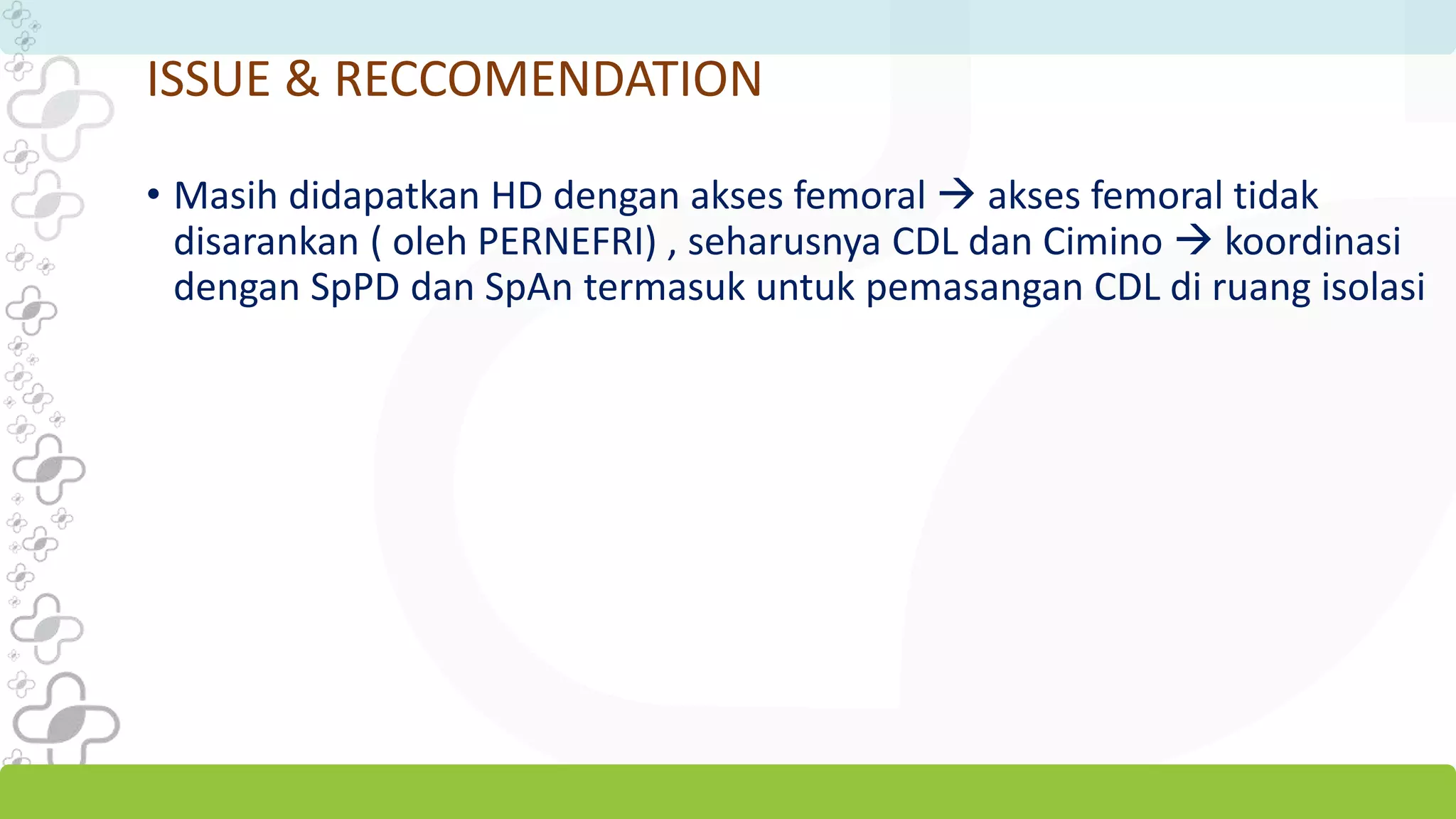 ISSUE & RECCOMENDATION

• Masih didapatkan HD dengan akses femoral → akses femoral tidak disarankan ( oleh PERNEFRI) , seharusnya CDL dan Cimino → koordinasi dengan SpPD dan SpAn termasuk untuk pemasangan CDL di ruang isolasi